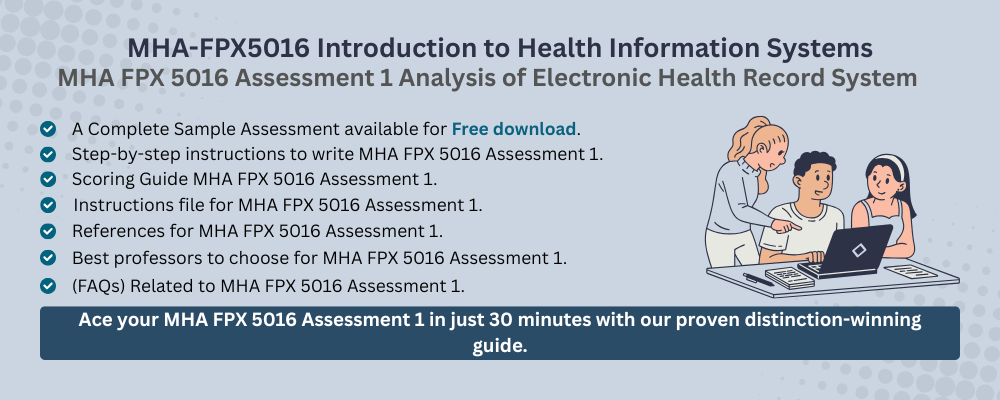 MHA-FPX5016 Introduction to Health Information Systems
MHA FPX 5016 Assessment 1 Analysis of Electronic Health Record System

A Complete Sample Assessment available for Free download.
Step-by-step instructions to write MHA FPX 5016 Assessment 1.
Scoring Guide MHA FPX 5016 Assessment 1.
Instructions file for MHA FPX 5016 Assessment 1.
References for MHA FPX 5016 Assessment 1.
Best professors to choose for MHA FPX 5016 Assessment 1.
(FAQs) Related to MHA FPX 5016 Assessment 1.

Ace your MHA FPX 5016 Assessment 1 in just 30 minutes with our proven distinction-winning guide.